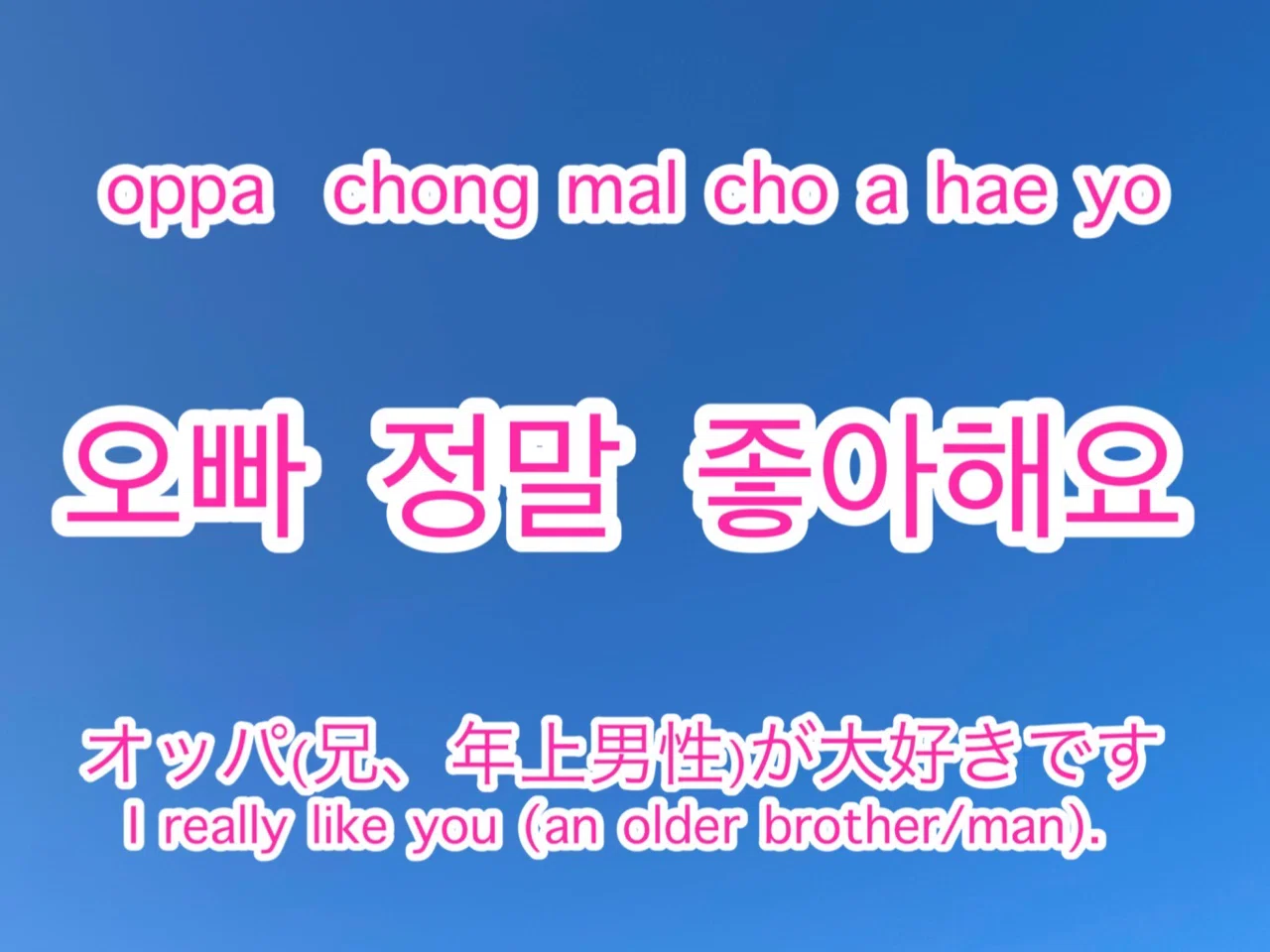 oppa chong mal cho a hae yo

오빠 정말 좋아해요

オッパ(兄、年上男性)が大好きです
I really like you (an older brother/man).